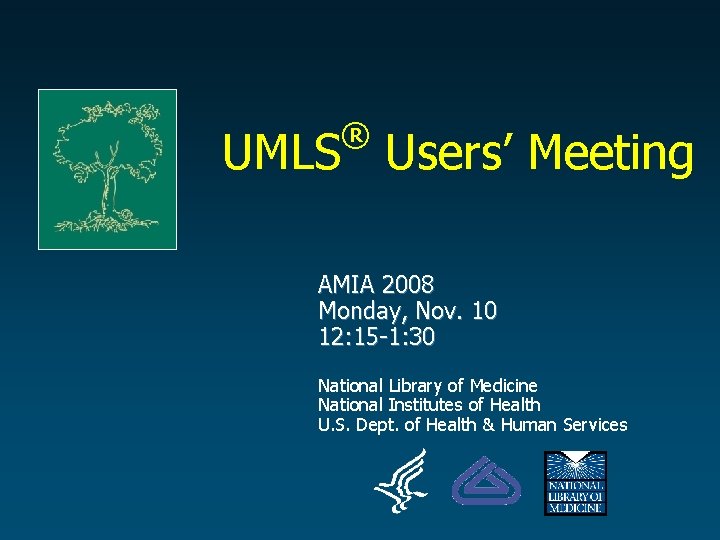 UMLS® Users' Meeting

AMIA 2008
Monday, Nov. 10
12:15-1:30

National Library of Medicine
National Institutes of Health
U.S. Dept. of Health & Human Services

NATIONAL LIBRARY OF MEDICINE